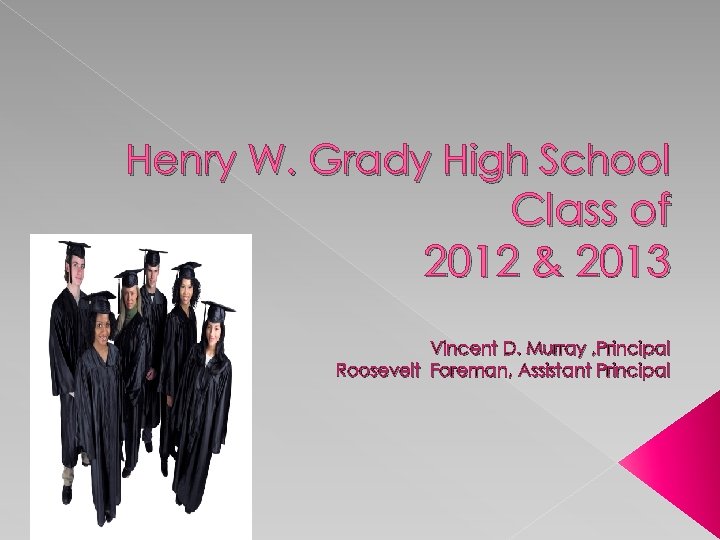 Henry W. Grady High School
Class of
2012 & 2013

Vincent D. Murray ,Principal
Roosevelt Foreman, Assistant Principal